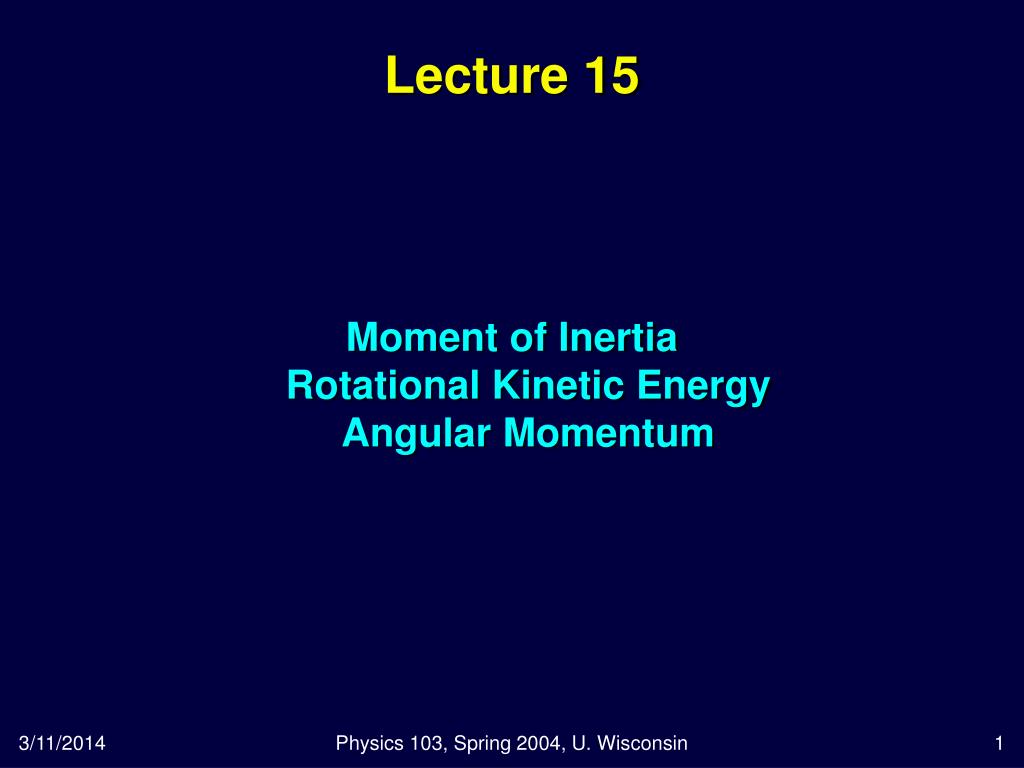 Lecture 15

Moment of Inertia
Rotational Kinetic Energy
Angular Momentum

3/11/2014 Physics 103, Spring 2004, U. Wisconsin 1